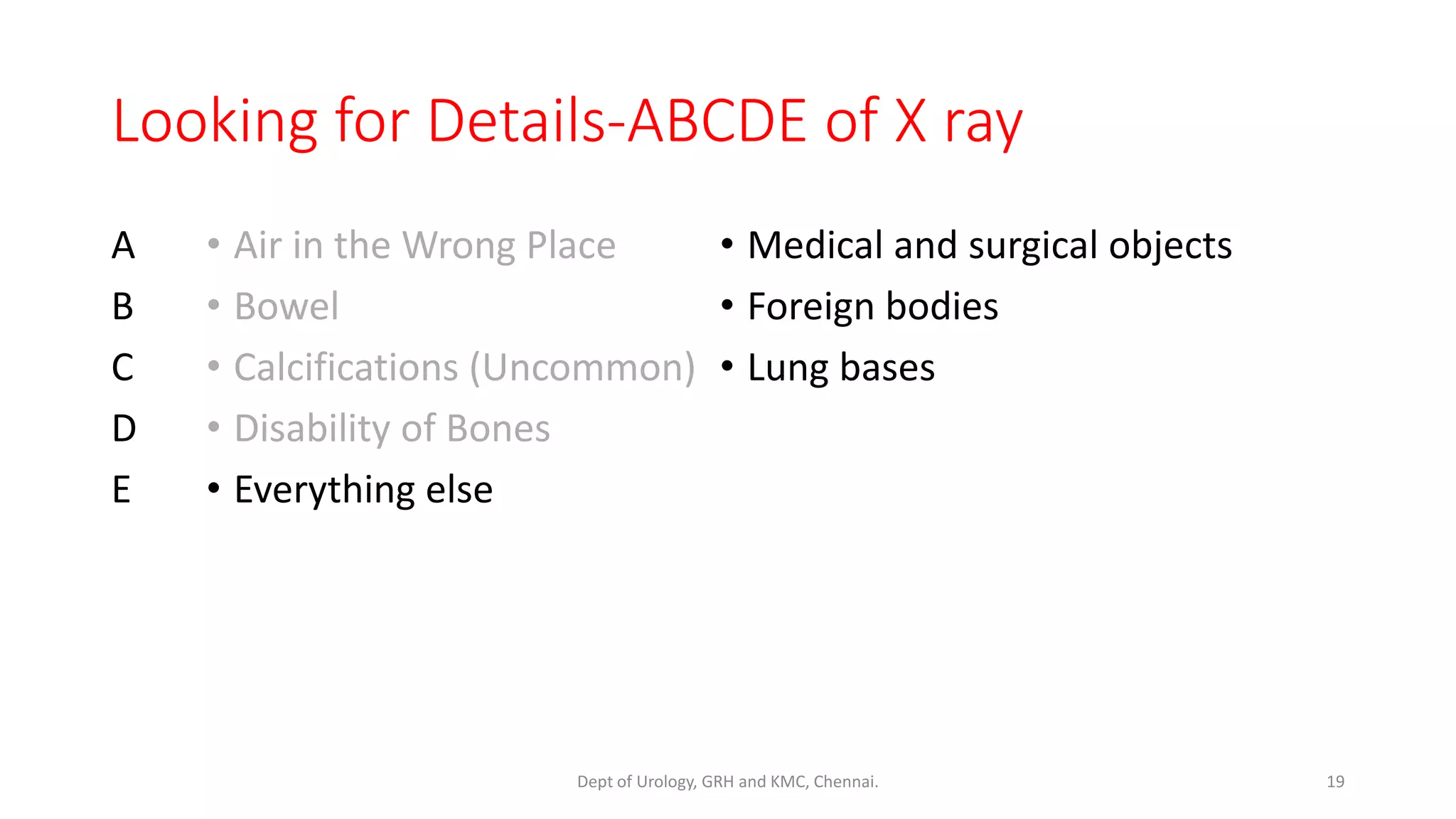 Looking for Details-ABCDE of X ray

A
B
C
D
E

• Air in the Wrong Place
• Bowel
• Calcifications (Uncommon)
• Disability of Bones
• Everything else

• Medical and surgical objects
• Foreign bodies
• Lung bases

Dept of Urology, GRH and KMC, Chennai.

19